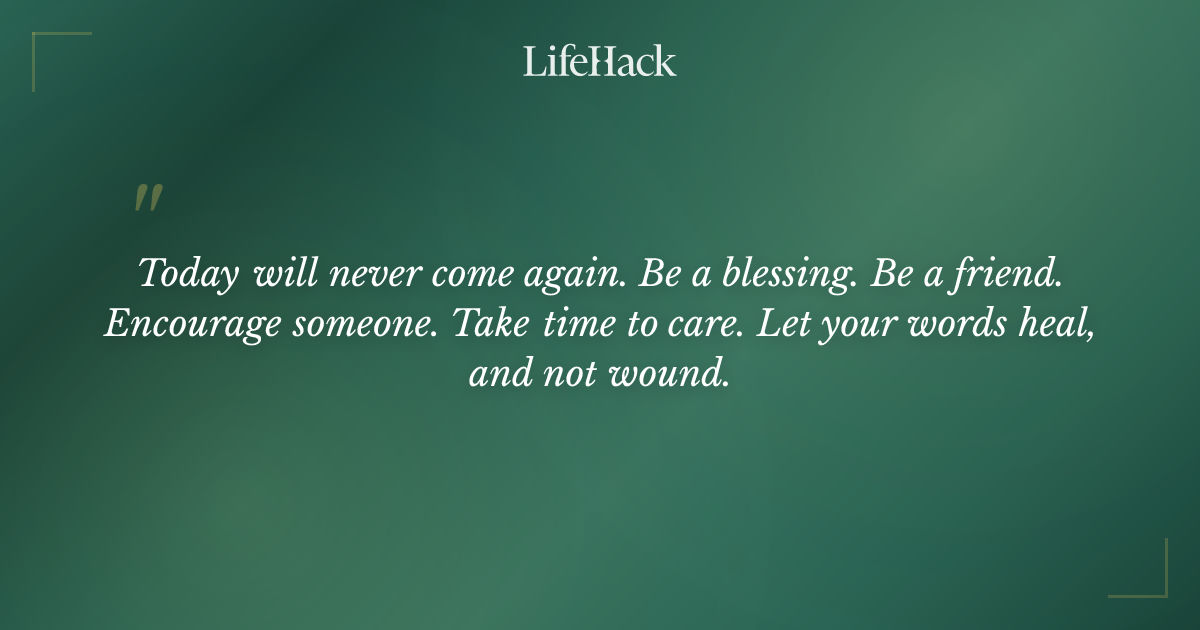 LifeHack

"

Today will never come again. Be a blessing. Be a friend. Encourage someone. Take time to care. Let your words heal, and not wound.